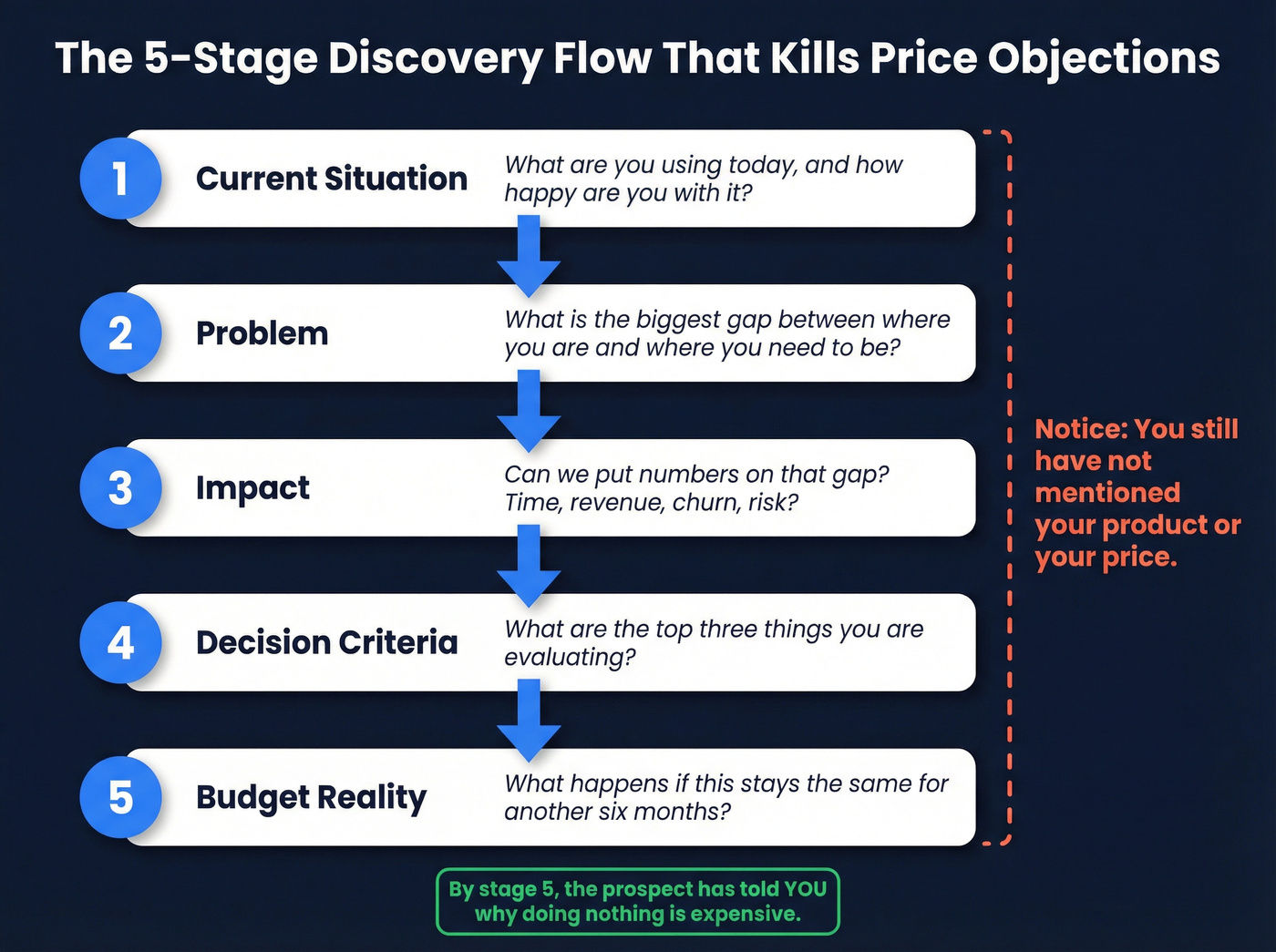 The 5-Stage Discovery Flow That Kills Price Objections

1 Current Situation
What are you using today, and how happy are you with it?

2 Problem
What is the biggest gap between where you are and where you need to be?

3 Impact
Can we put numbers on that gap? Time, revenue, churn, risk?

4 Decision Criteria
What are the top three things you are evaluating?

5 Budget Reality
What happens if this stays the same for another six months?

Notice: You still have not mentioned your product or your price.

By stage 5, the prospect has told YOU why doing nothing is expensive.